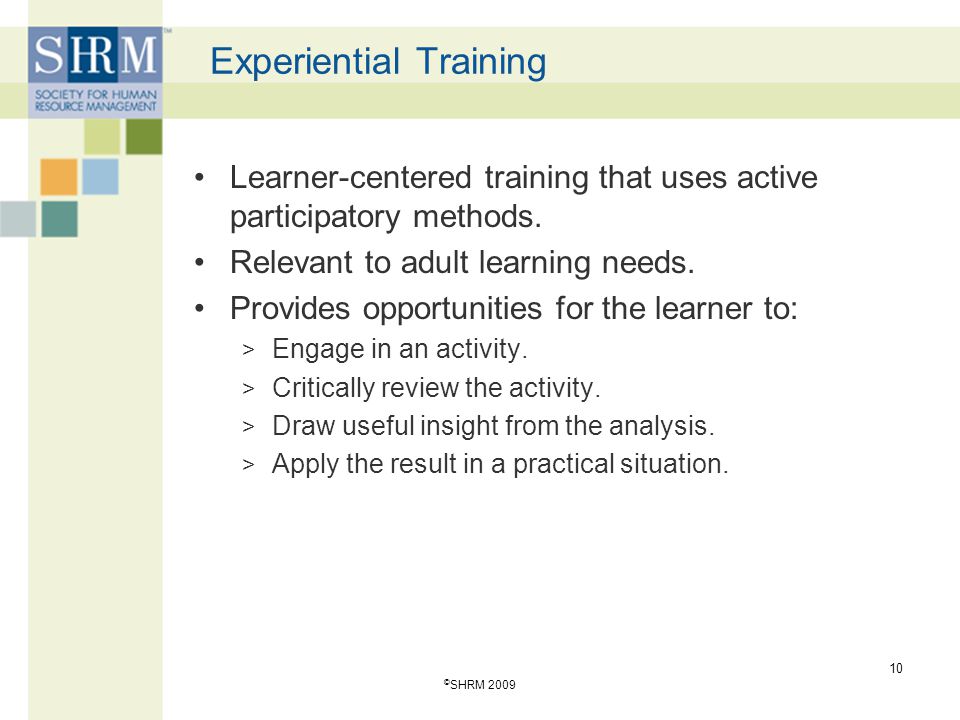 SHRM™
SOCIETY FOR HUMAN RESOURCE MANAGEMENT

Experiential Training

• Learner-centered training that uses active participatory methods.
• Relevant to adult learning needs.
• Provides opportunities for the learner to:
> Engage in an activity.
> Critically review the activity.
> Draw useful insight from the analysis.
> Apply the result in a practical situation.

10

©SHRM 2009